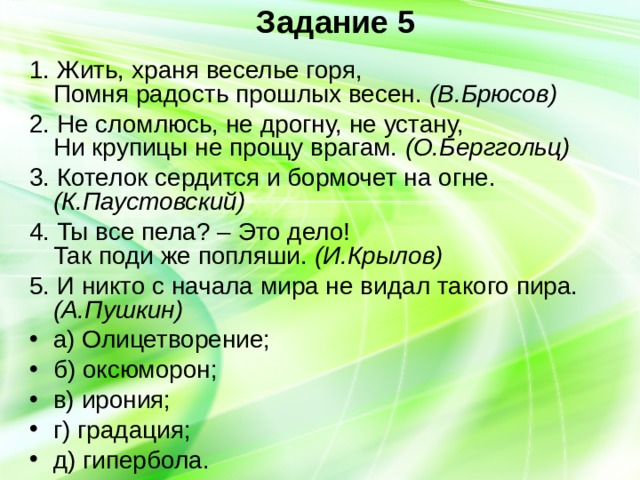 Задание 5

1. Жить, храня веселье горя,
Помня радость прошлых весен. (В.Брюсов)

2. Не сломлюсь, не дрогну, не устану,
Ни крупицы не прощу врагам. (О.Берггольц)

3. Котелок сердится и бормочет на огне. (К.Паустовский)

4. Ты все пела? – Это дело!
Так поди же попляши. (И.Крылов)

5. И никто с начала мира не видал такого пира. (А.Пушкин)

• а) Олицетворение;
• б) оксюморон;
• в) ирония;
• г) градация;
• д) гипербола.